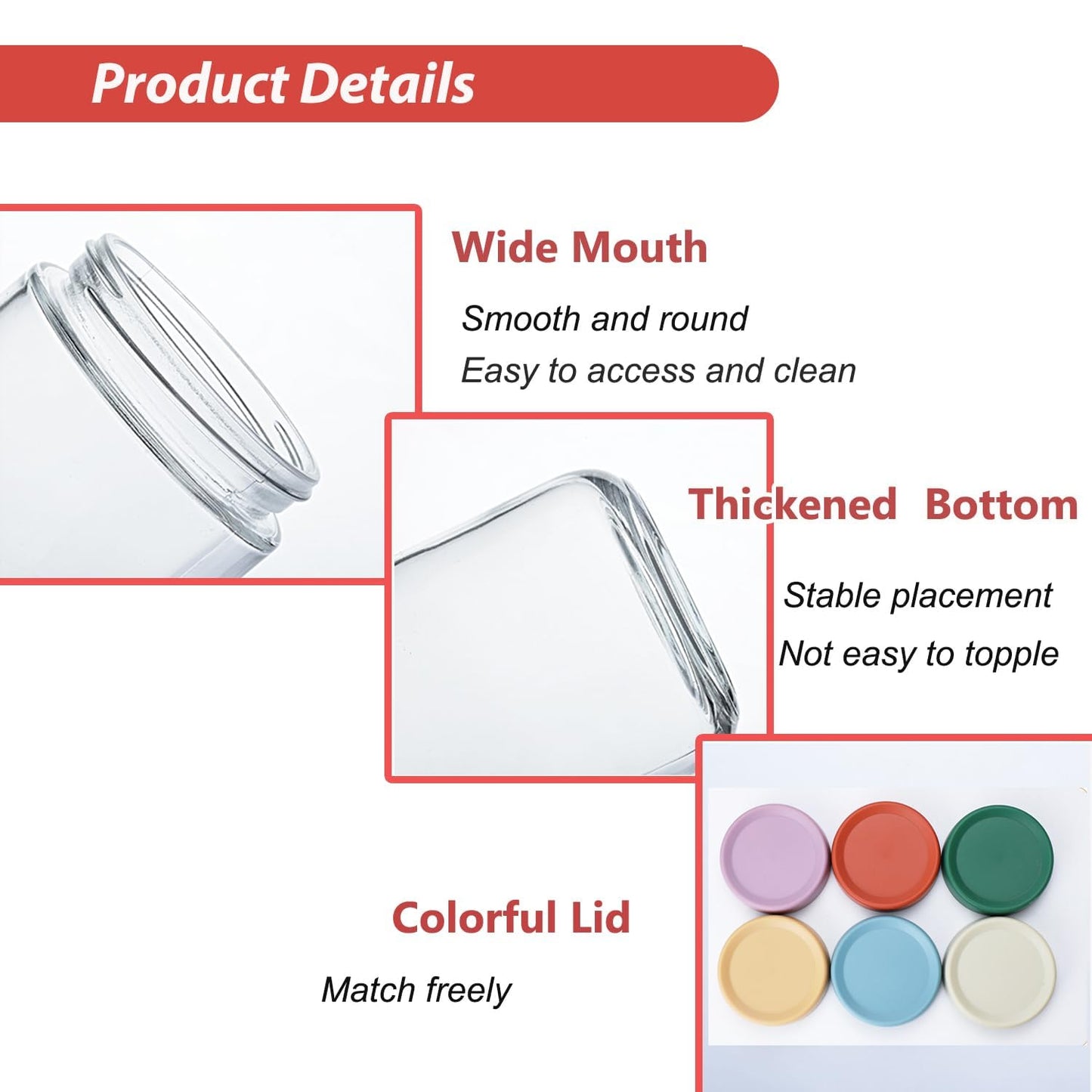 Product Details

Wide Mouth

Smooth and round
Easy to access and clean

Thickened Bottom

Stable placement
Not easy to topple

Colorful Lid

Match freely